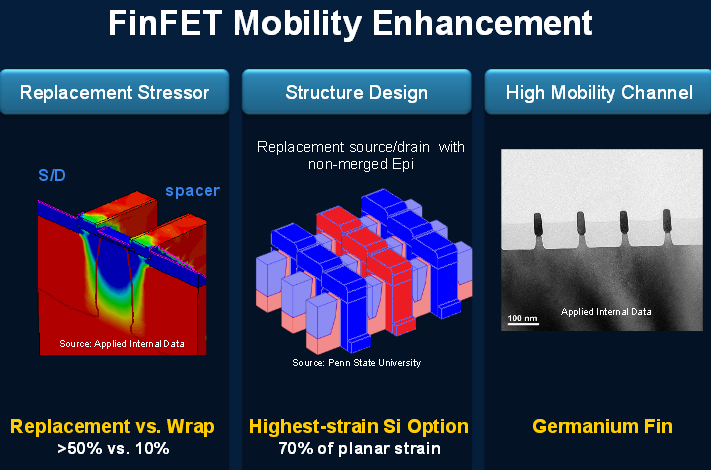 FinFET Mobility Enhancement

Replacement Stressor

S/D

spacer

Source: Applied Internal Data

Replacement vs. Wrap
>50% vs. 10%

Structure Design

Replacement source/drain with non-merged Epi

Source: Penn State University

Highest-strain Si Option
70% of planar strain

High Mobility Channel

100 nm

Applied Internal Data

Germanium Fin